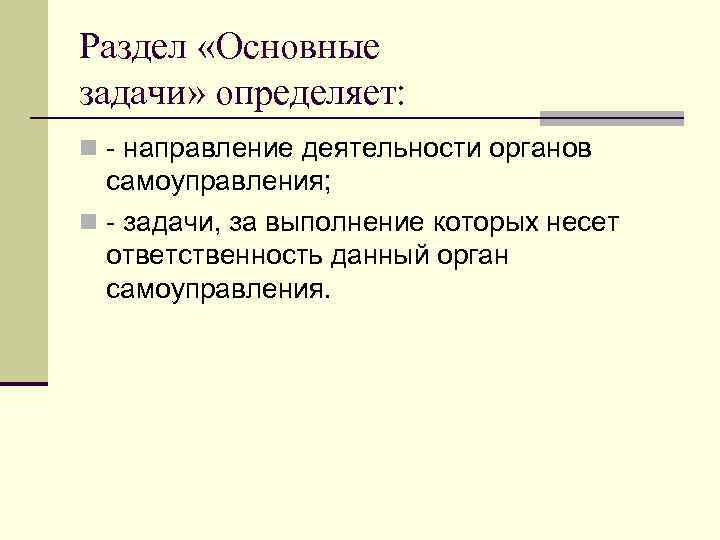 Раздел «Основные задачи» определяет:

- направление деятельности органов самоуправления;

- задачи, за выполнение которых несет ответственность данный орган самоуправления.